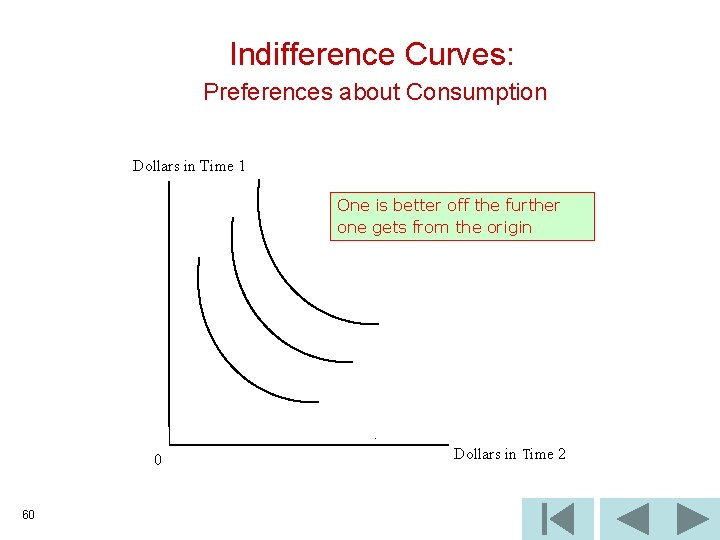 Indifference Curves:
Preferences about Consumption

Dollars in Time 1

One is better off the further one gets from the origin

0

Dollars in Time 2

60